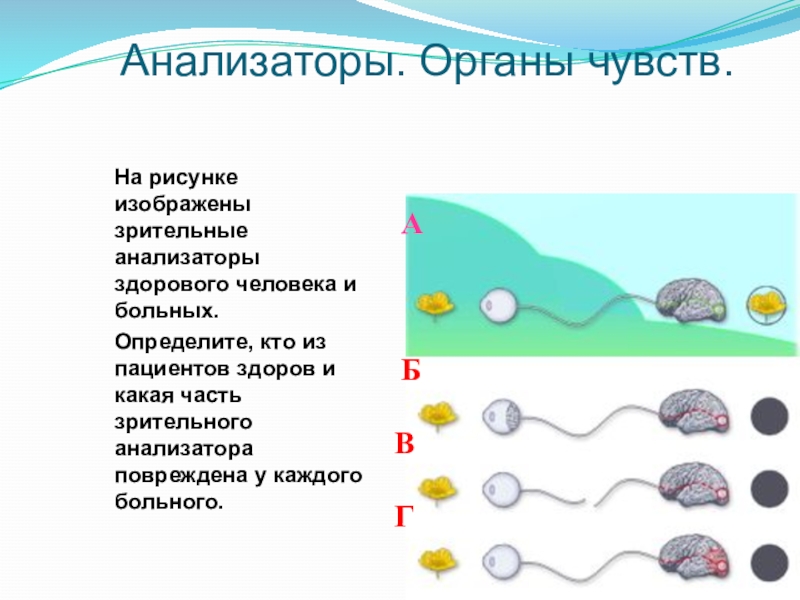 Анализаторы. Органы чувств.

На рисунке изображены зрительные анализаторы здорового человека и больных.

Определите, кто из пациентов здоров и какая часть зрительного анализатора повреждена у каждого больного.

А

Б

В

Г